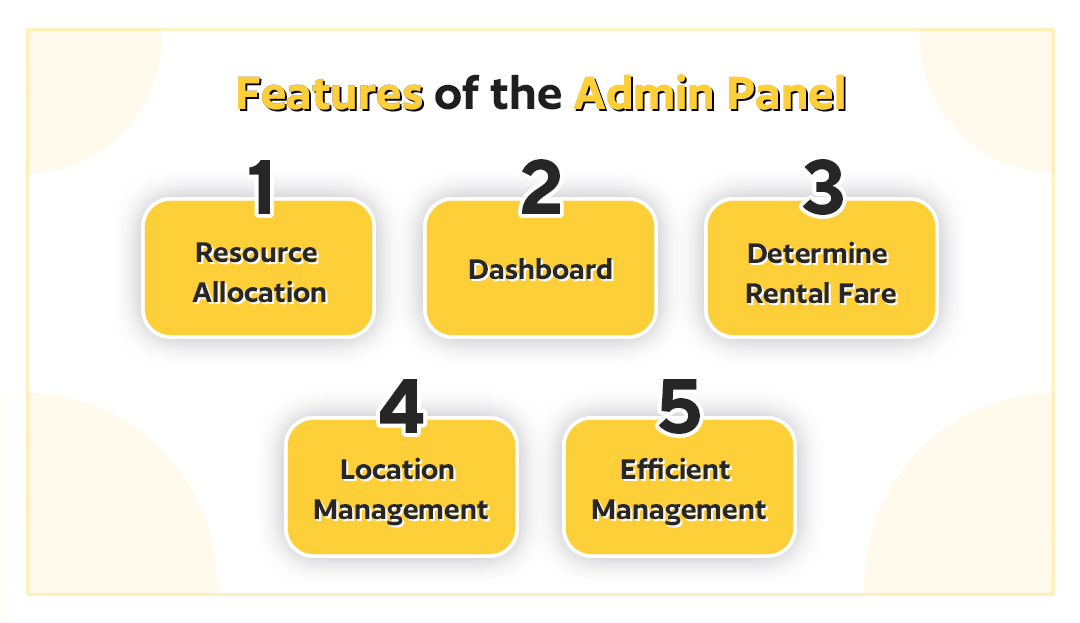 Features of the Admin Panel

1
Resource Allocation

2
Dashboard

3
Determine Rental Fare

4
Location Management

5
Efficient Management